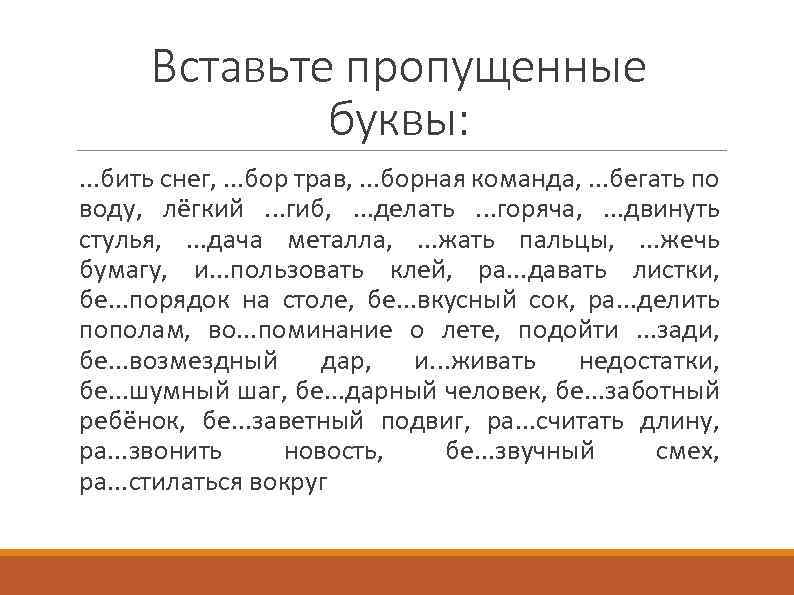 Вставьте пропущенные буквы:

...бить снег, ...бор трав, ...борная команда, ...бегать по воду, лёгкий ...гиб, ...делать ...горяча, ...двинуть стулья, ...дача металла, ...жать пальцы, ...жечь бумагу, и...пользовать клей, ра...давать листки, бе...порядок на столе, бе...вкусный сок, ра...делить пополам, во...поминание о лете, подойти ...зади, бе...возмездный дар, и...живать недостатки, бе...шумный шаг, бе...дарный человек, бе...заботный ребёнок, бе...заветный подвиг, ра...считать длину, ра...звонить новость, бе...звучный смех, ра...стилаться вокруг